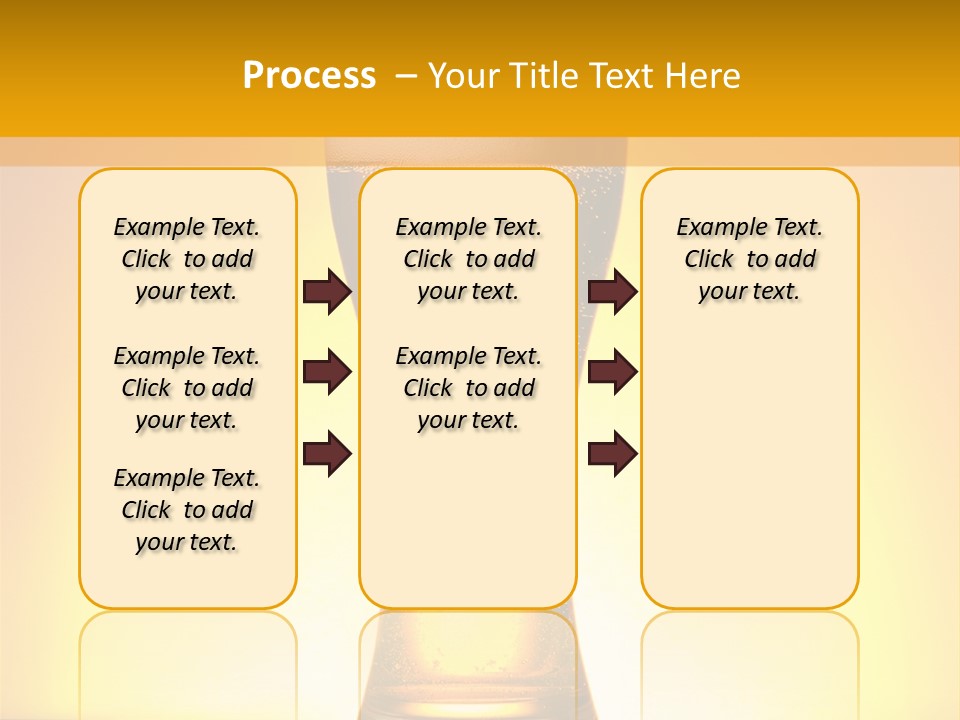 Process – Your Title Text Here

Example Text. Click to add your text.

Example Text. Click to add your text.

Example Text. Click to add your text.

Example Text. Click to add your text.

Example Text. Click to add your text.

Example Text. Click to add your text.